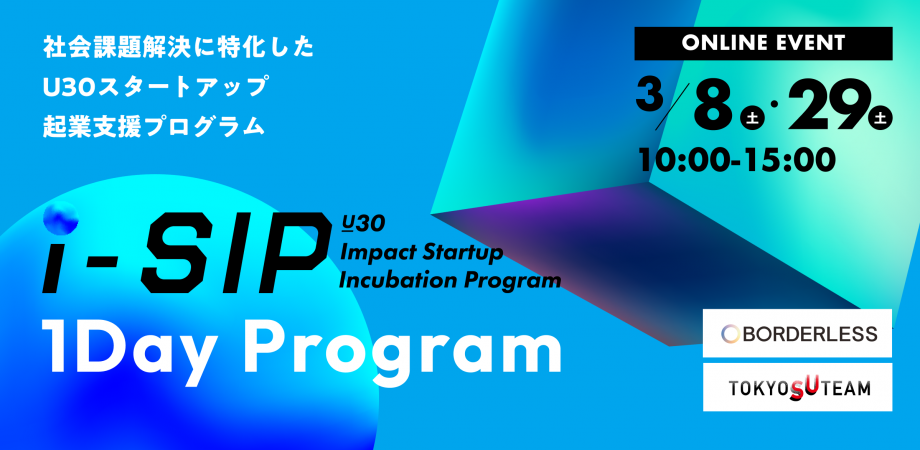 社会課題解決に特化した
U30スタートアップ
起業支援プログラム

ONLINE EVENT

3/8土・29土
10:00-15:00

i-SIP

U30
Impact Startup
Incubation Program

1Day Program

BORDERLESS

TOKYO SU TEAM